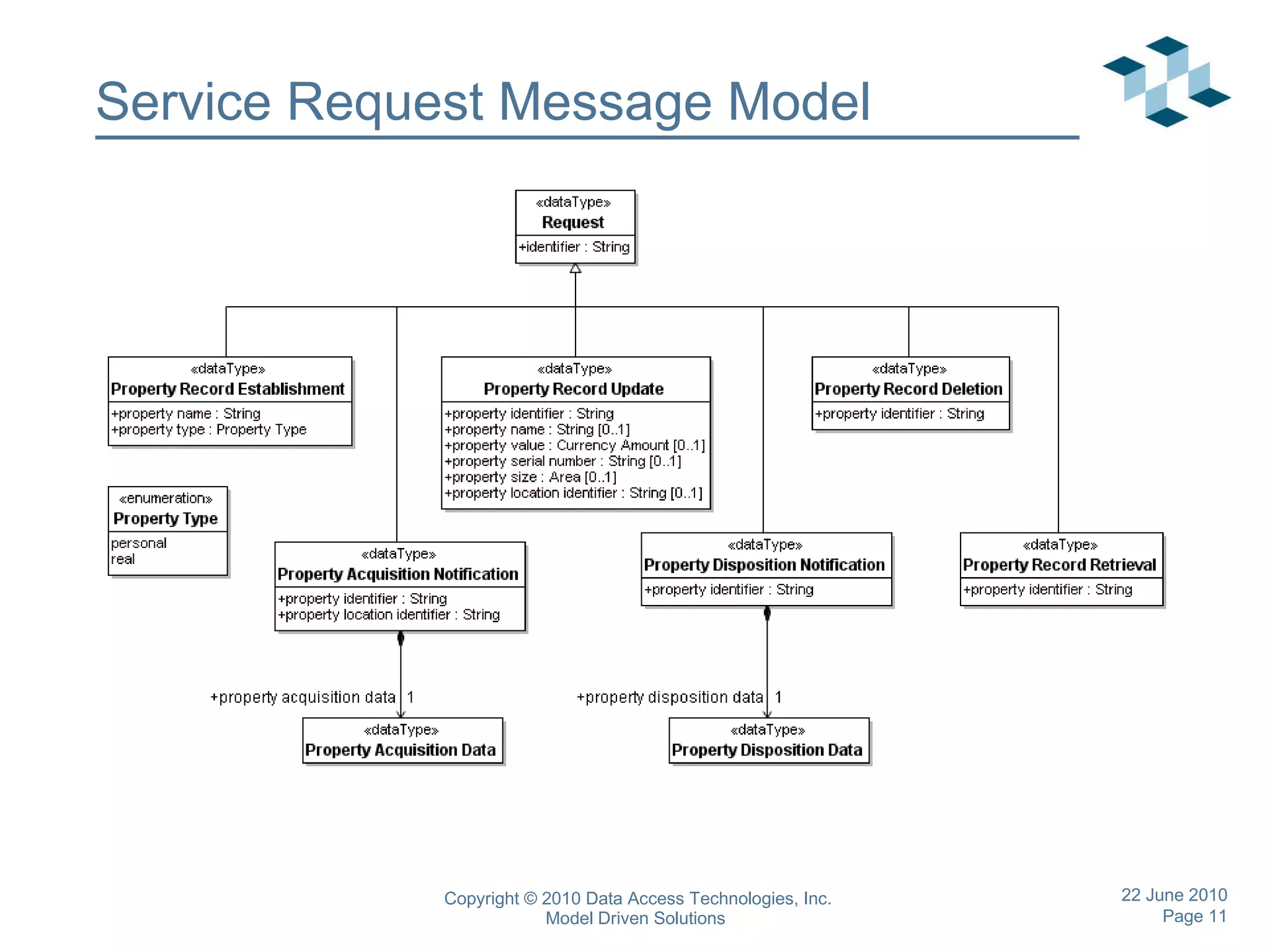 Service Request Message Model

«dataType»
Request
+identifier : String

«dataType»
Property Record Establishment
+property name : String
+property type : Property Type

«dataType»
Property Record Update
+property identifier : String
+property name : String [0..1]
+property value : Currency Amount [0..1]
+property serial number : String [0..1]
+property size : Area [0..1]
+property location identifier : String [0..1]

«dataType»
Property Record Deletion
+property identifier : String

«enumeration»
Property Type
personal
real

«dataType»
Property Acquisition Notification
+property identifier : String
+property location identifier : String

«dataType»
Property Disposition Notification
+property identifier : String

«dataType»
Property Record Retrieval
+property identifier : String

+property acquisition data 1

+property disposition data 1

«dataType»
Property Acquisition Data

«dataType»
Property Disposition Data

Copyright © 2010 Data Access Technologies, Inc.
Model Driven Solutions

22 June 2010
Page 11